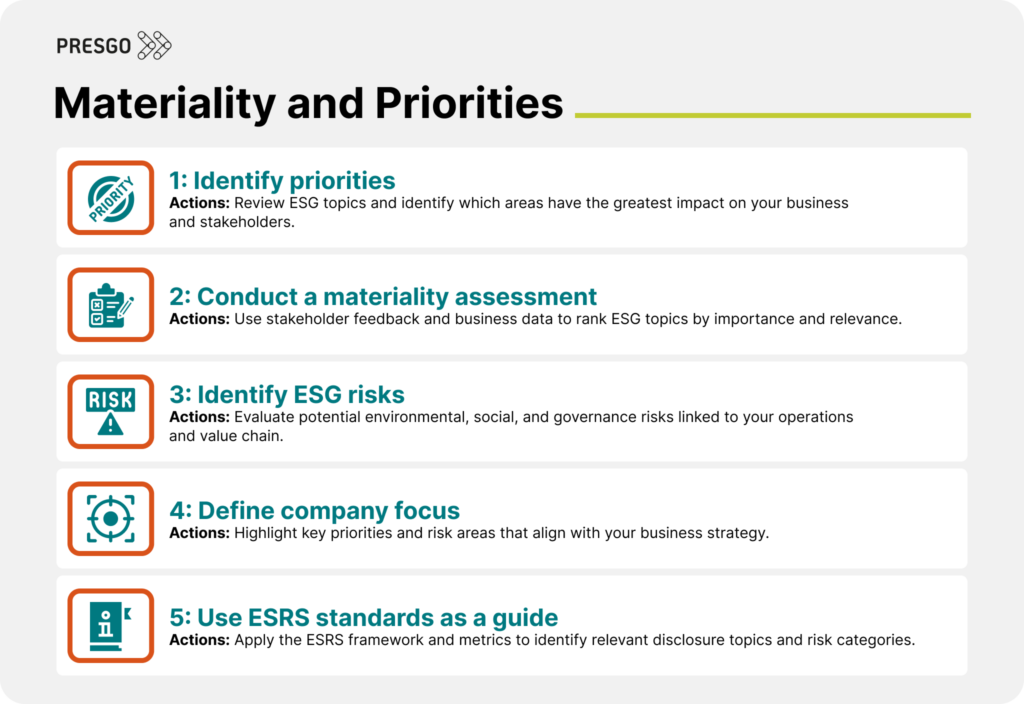 PRESGO

Materiality and Priorities

PRIORITY

1: Identify priorities
Actions: Review ESG topics and identify which areas have the greatest impact on your business and stakeholders.

2: Conduct a materiality assessment
Actions: Use stakeholder feedback and business data to rank ESG topics by importance and relevance.

RISK

3: Identify ESG risks
Actions: Evaluate potential environmental, social, and governance risks linked to your operations and value chain.

4: Define company focus
Actions: Highlight key priorities and risk areas that align with your business strategy.

5: Use ESRS standards as a guide
Actions: Apply the ESRS framework and metrics to identify relevant disclosure topics and risk categories.